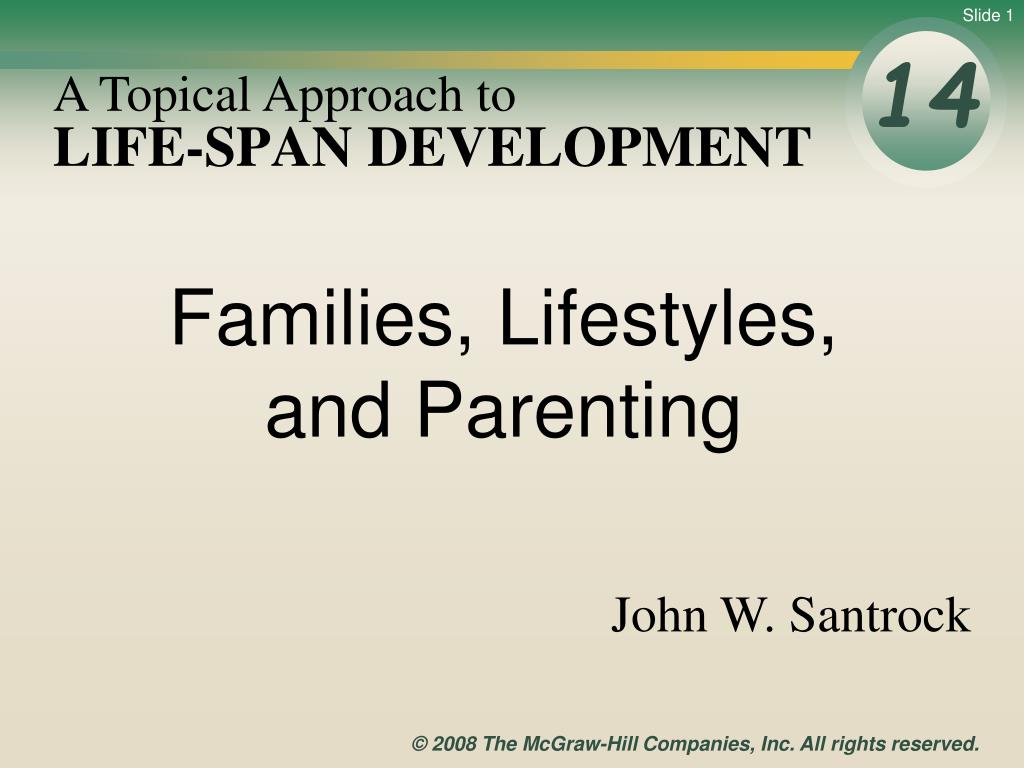 Slide 1

A Topical Approach to
LIFE-SPAN DEVELOPMENT

14

Families, Lifestyles, and Parenting

John W. Santrock

© 2008 The McGraw-Hill Companies, Inc. All rights reserved.